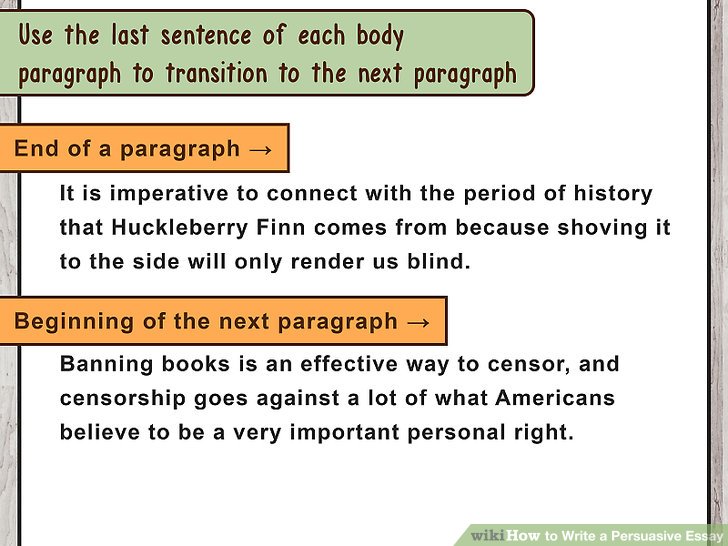 Use the last sentence of each body paragraph to transition to the next paragraph

End of a paragraph →

It is imperative to connect with the period of history that Huckleberry Finn comes from because shoving it to the side will only render us blind.

Beginning of the next paragraph →

Banning books is an effective way to censor, and censorship goes against a lot of what Americans believe to be a very important personal right.

wikiHow to Write a Persuasive Essay